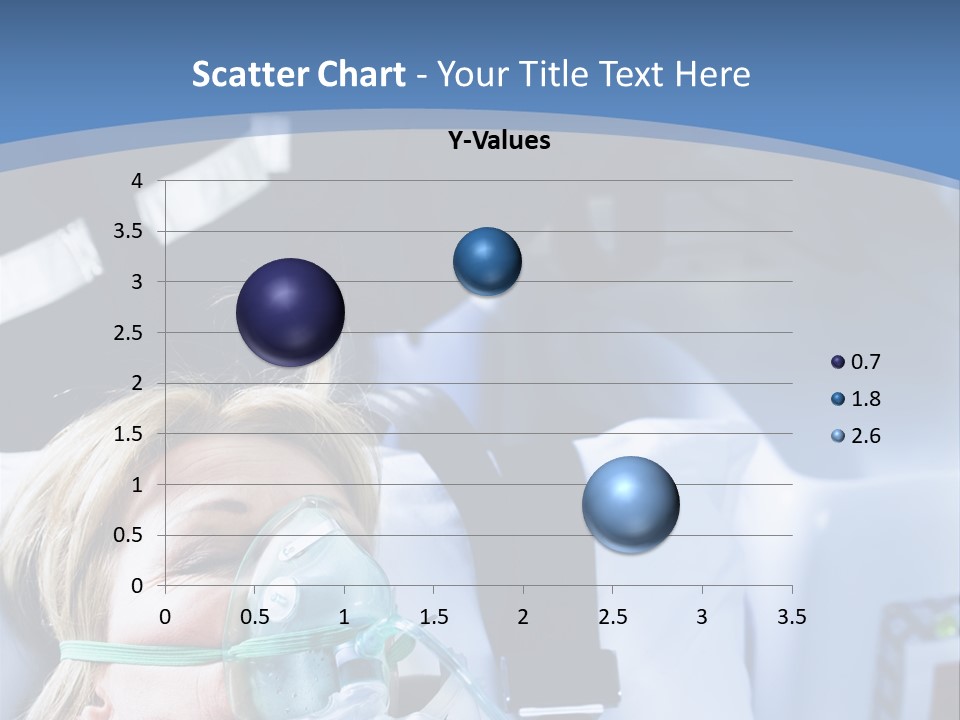 Scatter Chart - Your Title Text Here

Y-Values

4
3.5
3
2.5
2
1.5
1
0.5
0

0 0.5 1 1.5 2 2.5 3 3.5

0.7
1.8
2.6